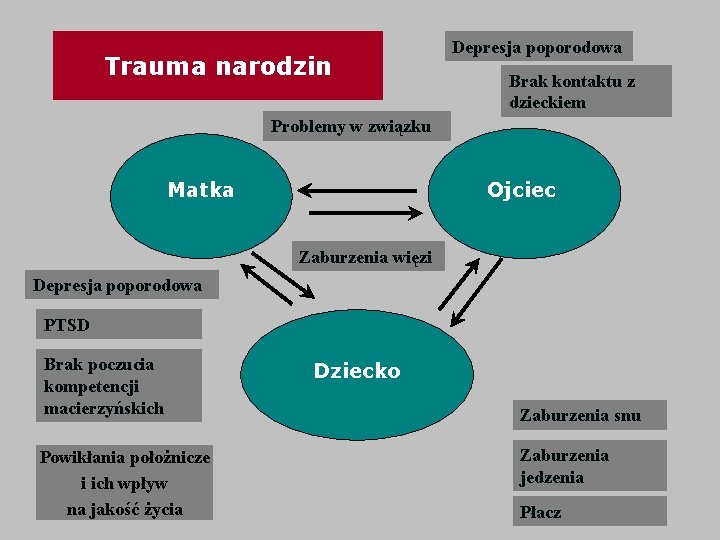 Trauma narodzin

Depresja poporodowa

Brak kontaktu z dzieckiem

Problemy w związku

Matka

Ojciec

Zaburzenia więzi

Depresja poporodowa

PTSD

Brak poczucia kompetencji macierzyńskich

Powikłania położnicze i ich wpływ na jakość życia

Dziecko

Zaburzenia snu

Zaburzenia jedzenia

Płacz